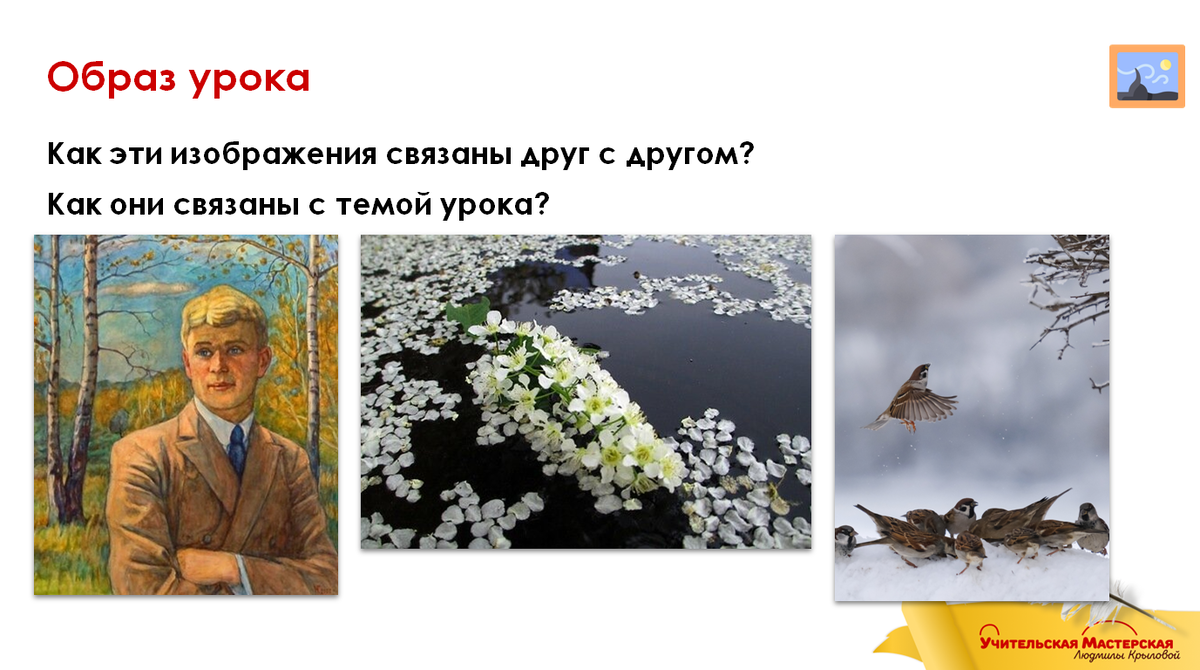 Образ урока

Как эти изображения связаны друг с другом?

Как они связаны с темой урока?

Учительская Мастерская
Людмилы Крыловой